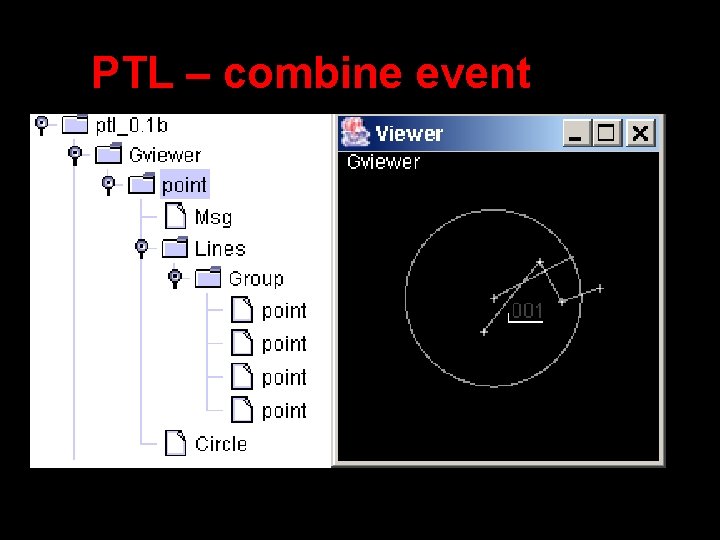 PTL – combine event

ptl_0.1b
Gviewer
point
Msg
Lines
Group
point
point
point
point
Circle

Viewer
Gviewer
001